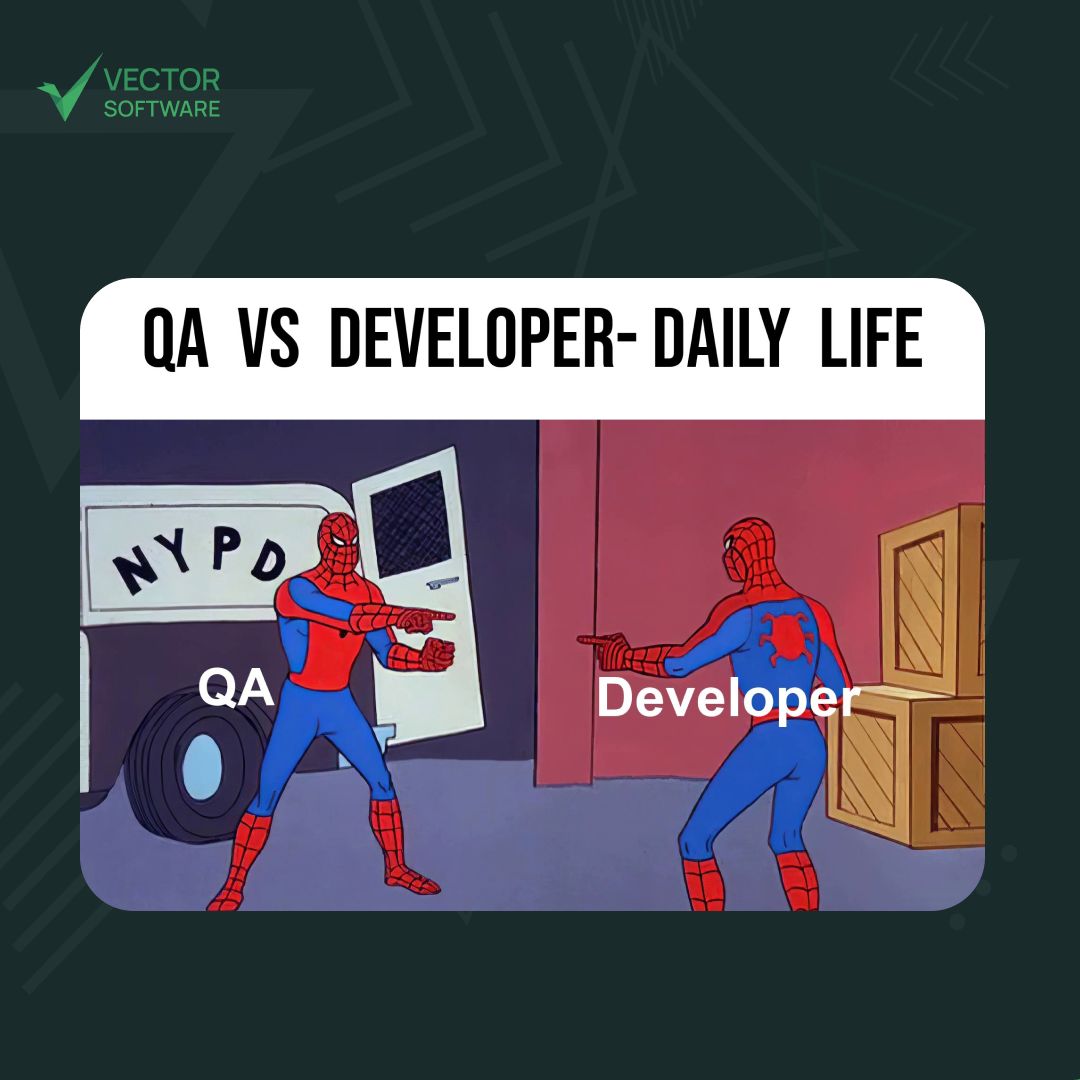 VECTOR
SOFTWARE

QA VS DEVELOPER- DAILY LIFE

NYPD

QA

Developer